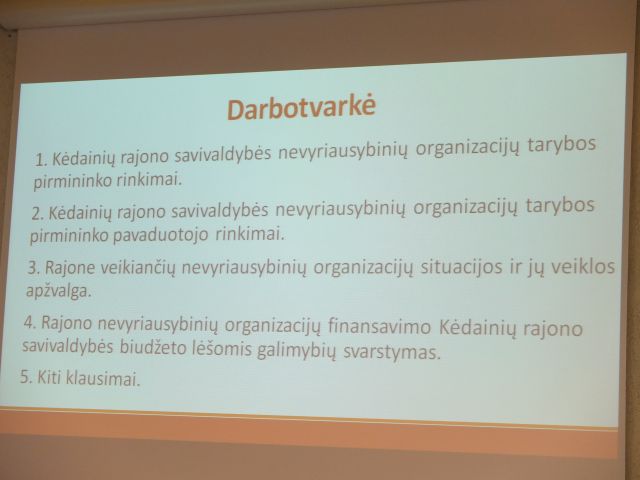 Darbotvarkė

1. Kėdainių rajono savivaldybės nevyriausybinių organizacijų tarybos pirmininko rinkimai.

2. Kėdainių rajono savivaldybės nevyriausybinių organizacijų tarybos pirmininko pavaduotojo rinkimai.

3. Rajone veikiančių nevyriausybinių organizacijų situacijos ir jų veiklos apžvalga.

4. Rajono nevyriausybinių organizacijų finansavimo Kėdainių rajono savivaldybės biudžeto lėšomis galimybių svarstymas.

5. Kiti klausimai.